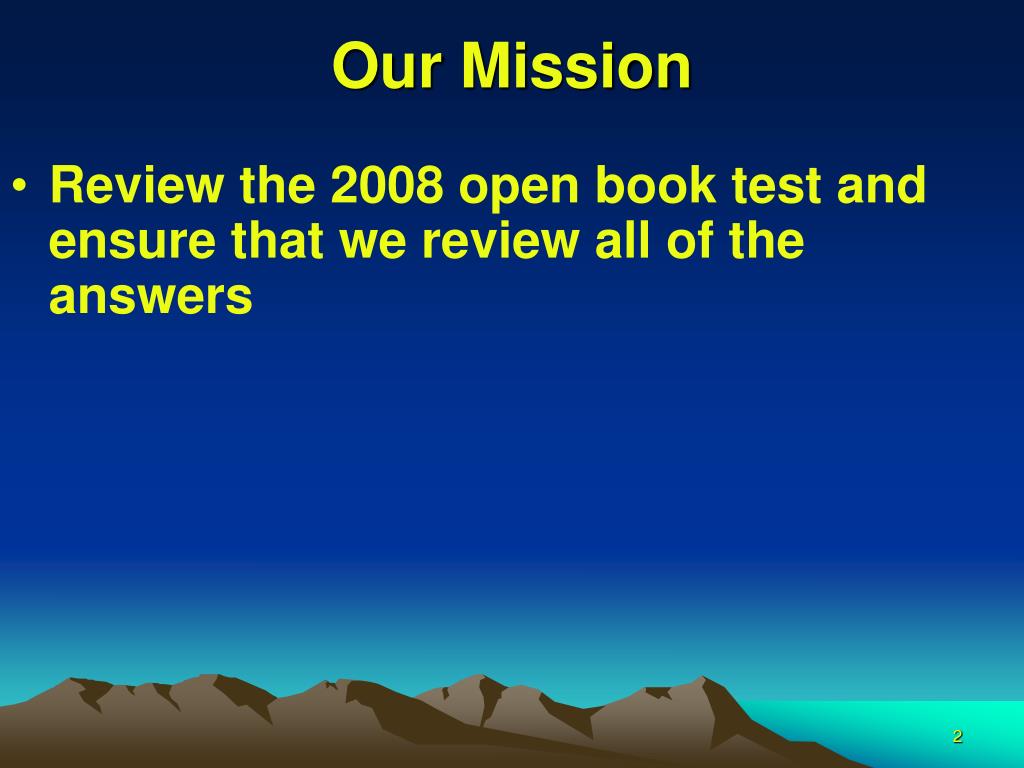 Our Mission

• Review the 2008 open book test and ensure that we review all of the answers

2